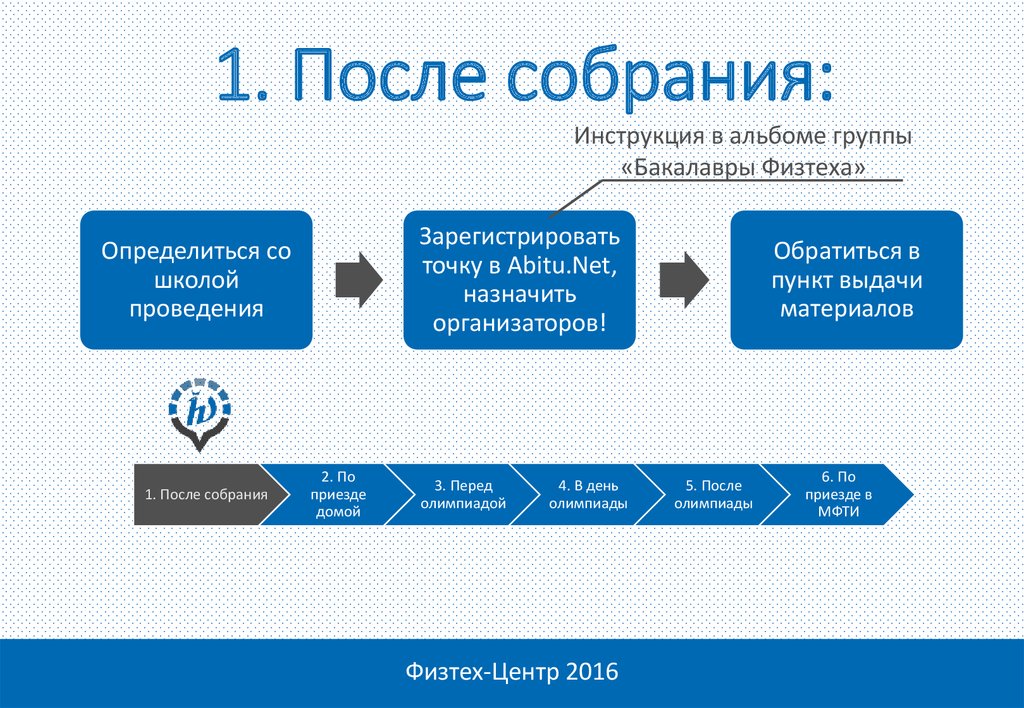 1. После собрания:

Инструкция в альбоме группы «Бакалавры Физтеха»

Определиться со школой проведения

Зарегистрировать точку в Abitu.Net, назначить организаторов!

Обратиться в пункт выдачи материалов

1. После собрания

2. По приезде домой

3. Перед олимпиадой

4. В день олимпиады

5. После олимпиады

6. По приезде в МФТИ

Физтех-Центр 2016